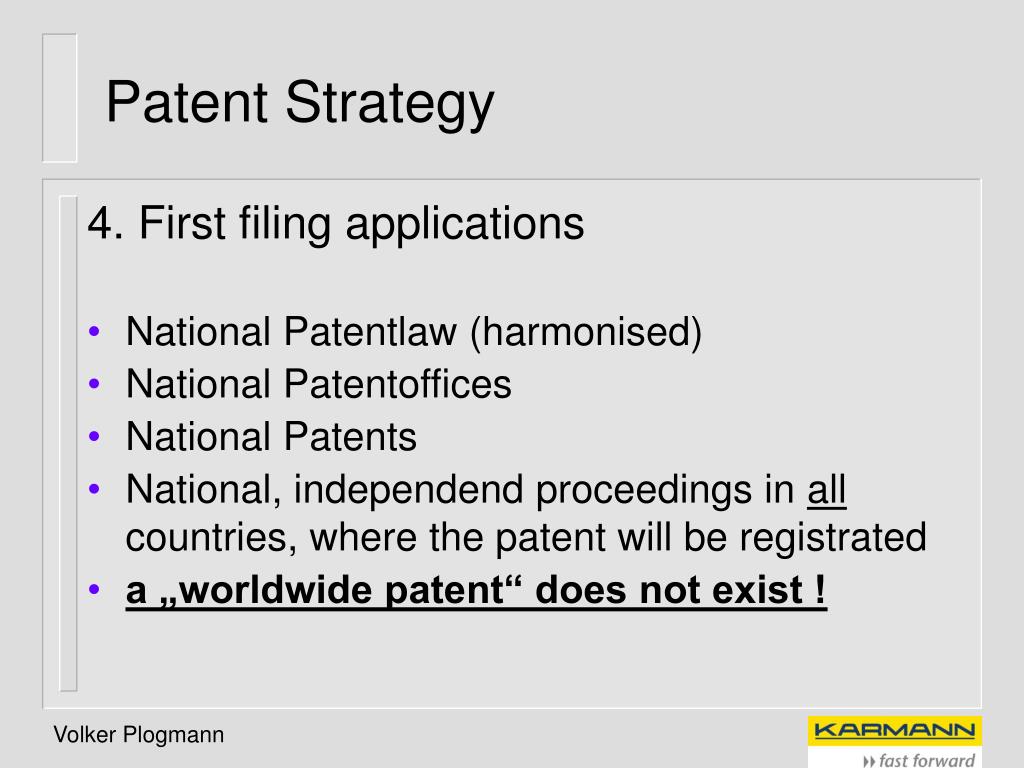 Patent Strategy

4. First filing applications

• National Patentlaw (harmonised)
• National Patentoffices
• National Patents
• National, independend proceedings in all countries, where the patent will be registrated
• a „worldwide patent“ does not exist !

Volker Plogmann

KARMANN
fast forward